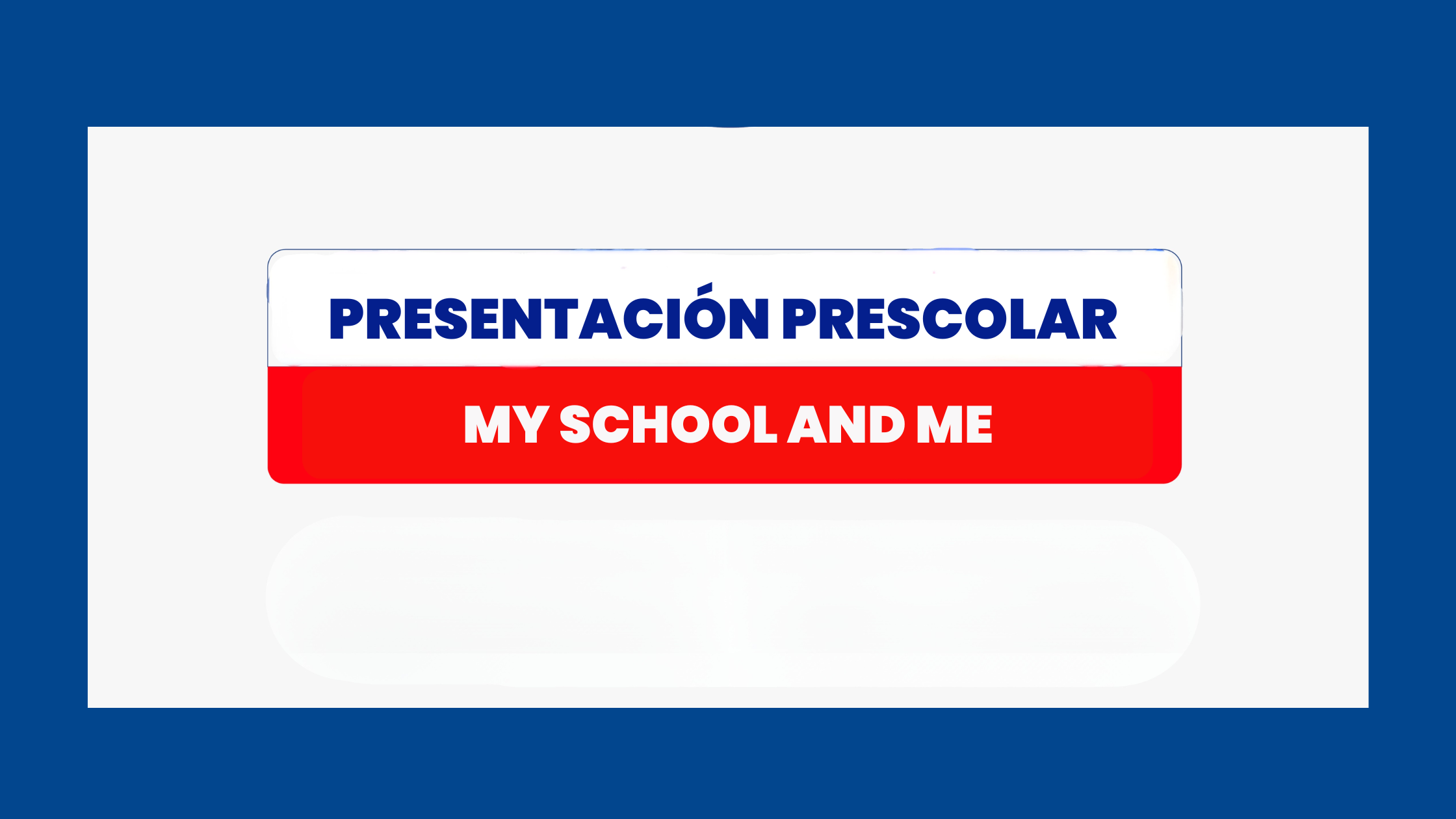 PRESENTACIÓN PRESCOLAR

MY SCHOOL AND ME